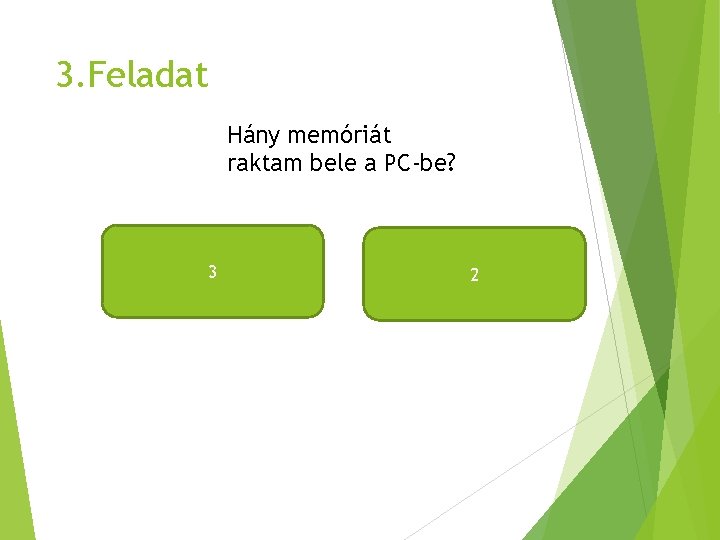 3.Feladat

Hány memóriát raktam bele a PC-be?

3

2